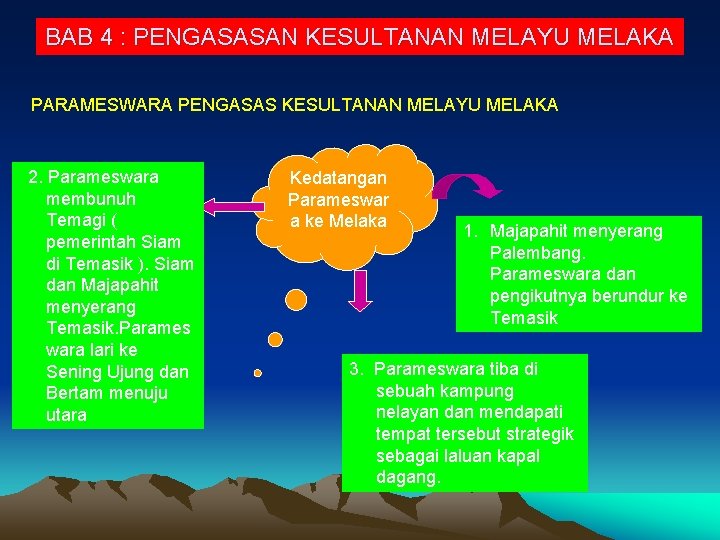 BAB 4 : PENGASASAN KESULTANAN MELAYU MELAKA

PARAMESWARA PENGASAS KESULTANAN MELAYU MELAKA

Kedatangan Parameswara ke Melaka

1. Majapahit menyerang Palembang. Parameswara dan pengikutnya berundur ke Temasik

2. Parameswara membunuh Temagi ( pemerintah Siam di Temasik ). Siam dan Majapahit menyerang Temasik.Parameswara lari ke Sening Ujung dan Bertam menuju utara

3. Parameswara tiba di sebuah kampung nelayan dan mendapati tempat tersebut strategik sebagai laluan kapal dagang.